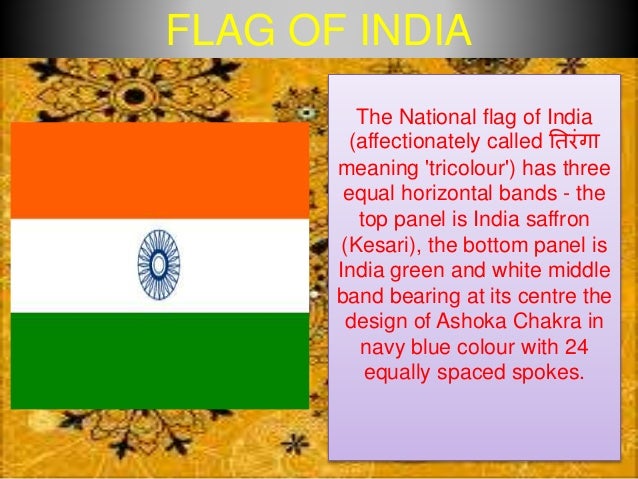 FLAG OF INDIA

The National flag of India (affectionately called तिरंगा meaning 'tricolour') has three equal horizontal bands - the top panel is India saffron (Kesari), the bottom panel is India green and white middle band bearing at its centre the design of Ashoka Chakra in navy blue colour with 24 equally spaced spokes.